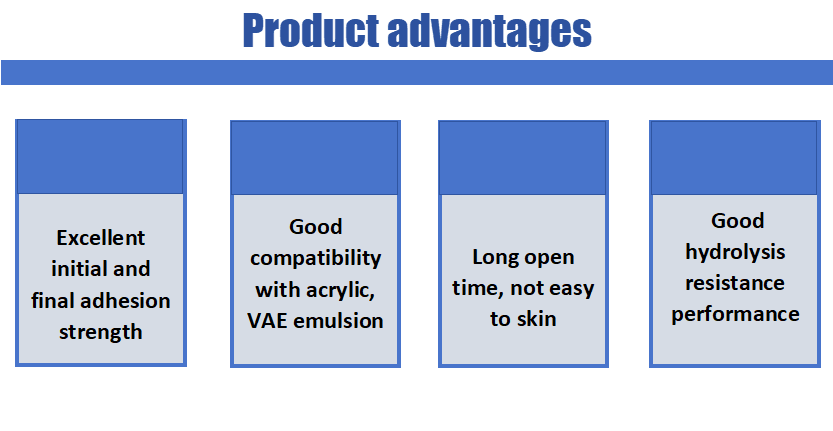 Product advantages

Excellent initial and final adhesion strength

Good compatibility with acrylic, VAE emulsion

Long open time, not easy to skin

Good hydrolysis resistance performance